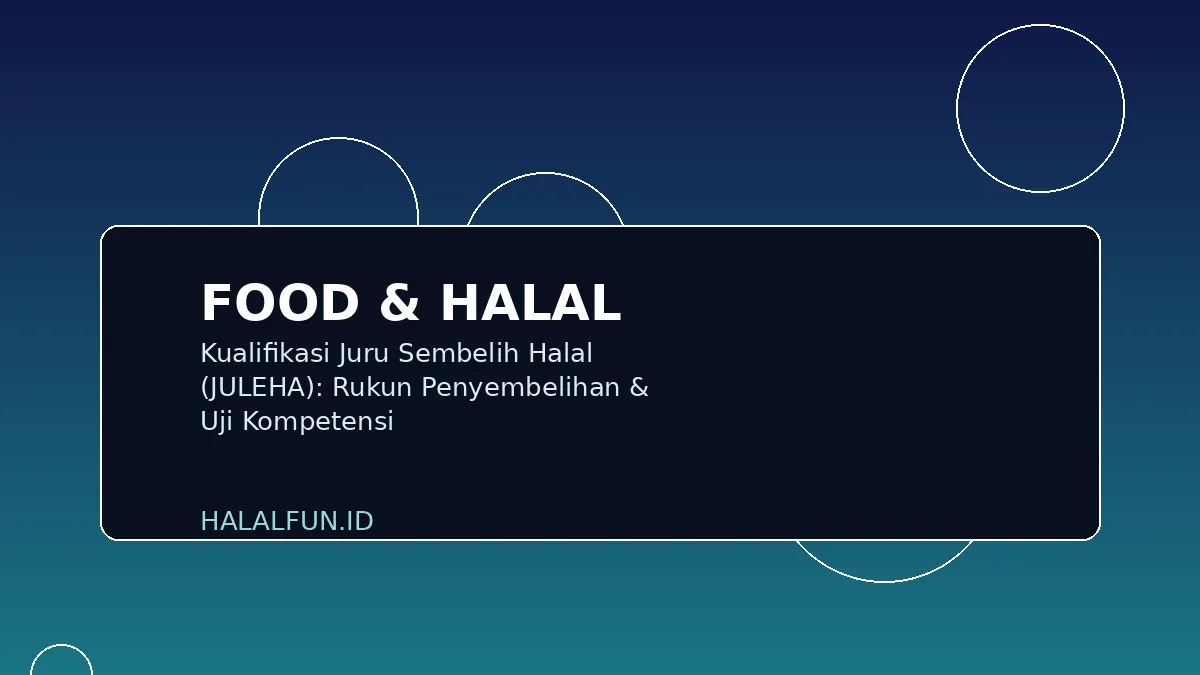 FOOD & HALAL

Kualifikasi Juru Sembelih Halal (JULEHA): Rukun Penyembelihan & Uji Kompetensi

HALALFUN.ID